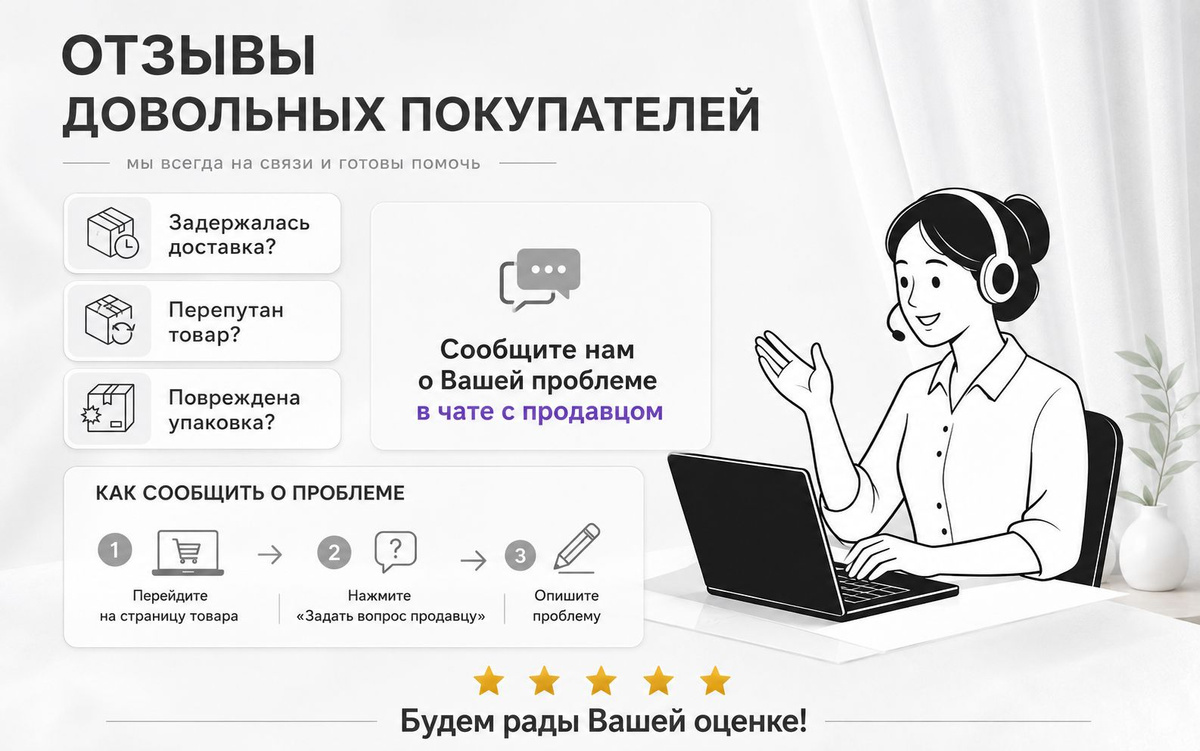 ОТЗЫВЫ
ДОВОЛЬНЫХ ПОКУПАТЕЛЕЙ

мы всегда на связи и готовы помочь

Задержалась доставка?

Перепутан товар?

Повреждена упаковка?

Сообщите нам о Вашей проблеме в чате с продавцом

КАК СООБЩИТЬ О ПРОБЛЕМЕ

1 Перейдите на страницу товара

2 Нажмите «Задать вопрос продавцу»

3 Опишите проблему

Будем рады Вашей оценке!